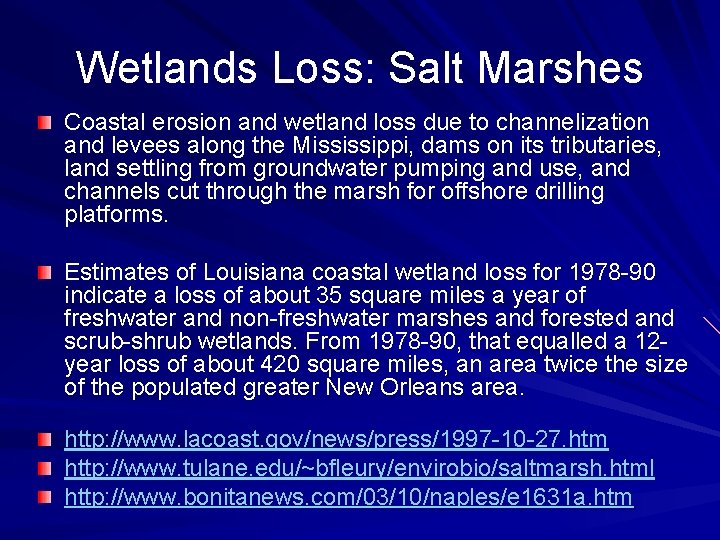 Wetlands Loss: Salt Marshes

Coastal erosion and wetland loss due to channelization and levees along the Mississippi, dams on its tributaries, land settling from groundwater pumping and use, and channels cut through the marsh for offshore drilling platforms.

Estimates of Louisiana coastal wetland loss for 1978-90 indicate a loss of about 35 square miles a year of freshwater and non-freshwater marshes and forested and scrub-shrub wetlands. From 1978-90, that equalled a 12-year loss of about 420 square miles, an area twice the size of the populated greater New Orleans area.

http://www.lacoast.gov/news/press/1997-10-27.htm
http://www.tulane.edu/~bfleury/envirobio/saltmarsh.html
http://www.bonitanews.com/03/10/naples/e1631a.htm